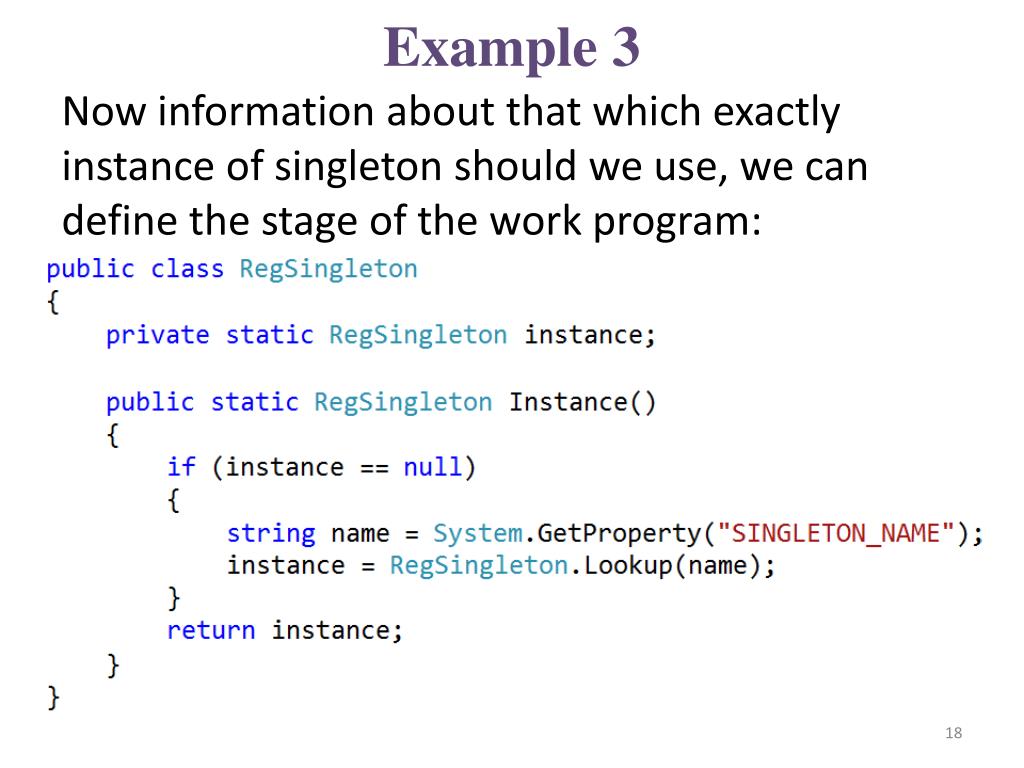 Example 3

Now information about that which exactly instance of singleton should we use, we can define the stage of the work program:

public class RegSingleton
{
    private static RegSingleton instance;

    public static RegSingleton Instance()
    {
        if (instance == null)
        {
            string name = System.GetProperty("SINGLETON_NAME");
            instance = RegSingleton.Lookup(name);
        }
        return instance;
    }
}

18